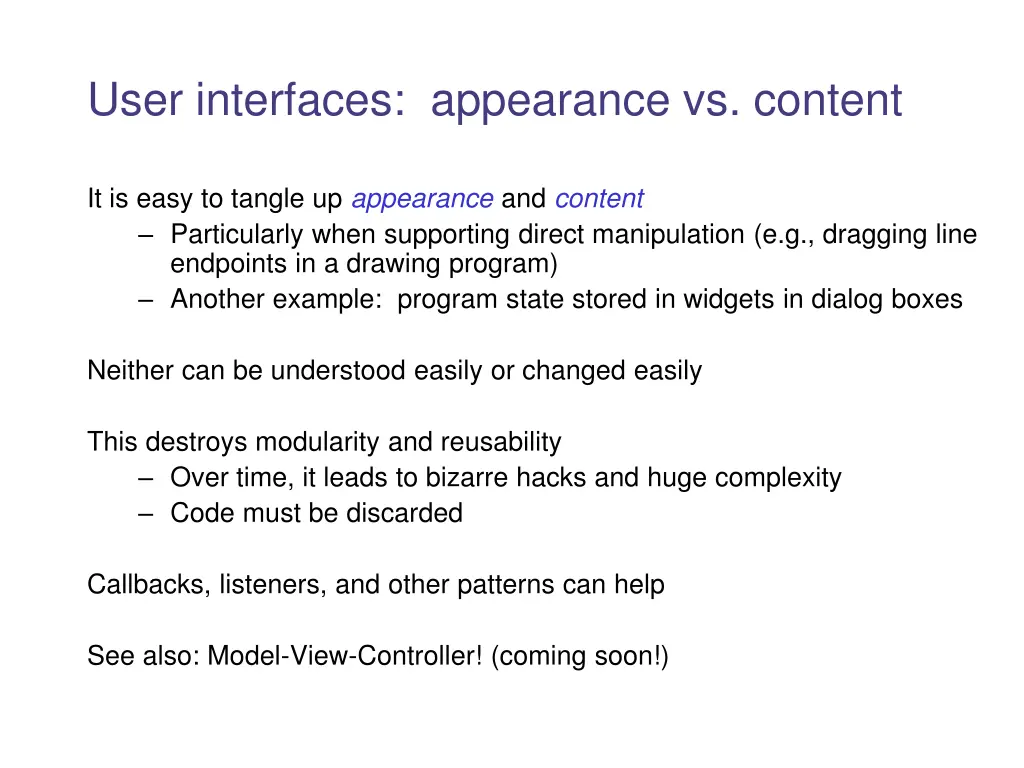 User interfaces: appearance vs. content

It is easy to tangle up appearance and content
– Particularly when supporting direct manipulation (e.g., dragging line endpoints in a drawing program)
– Another example: program state stored in widgets in dialog boxes

Neither can be understood easily or changed easily

This destroys modularity and reusability
– Over time, it leads to bizarre hacks and huge complexity
– Code must be discarded

Callbacks, listeners, and other patterns can help

See also: Model-View-Controller! (coming soon!)